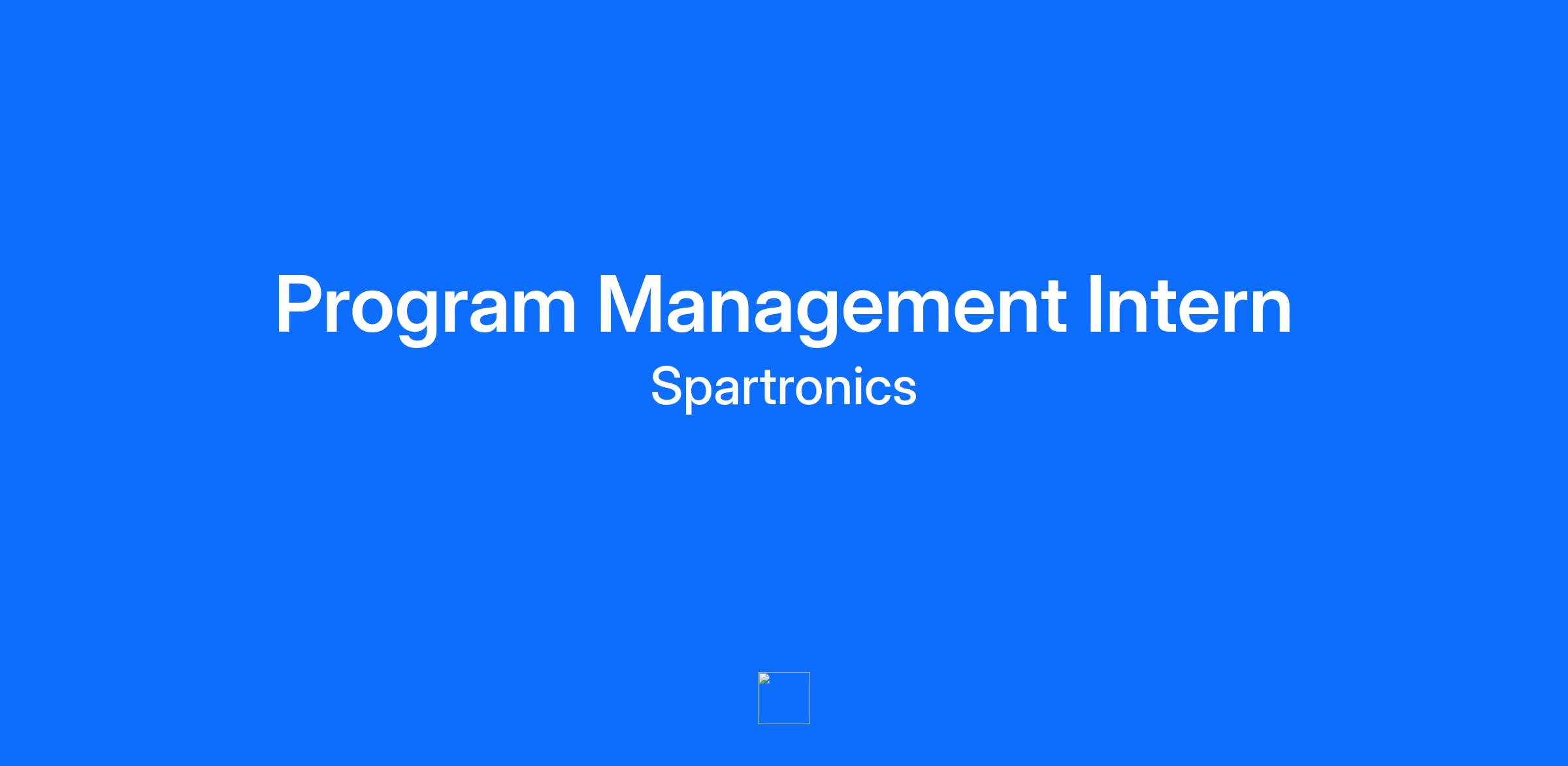 Program Management Intern

Spartronics